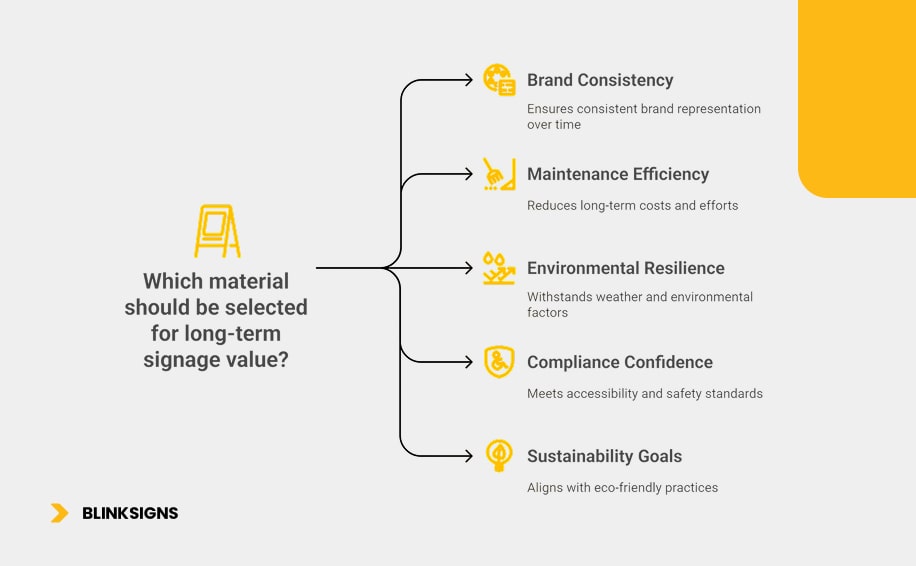 Which material should be selected for long-term signage value?

Brand Consistency

Ensures consistent brand representation over time

Maintenance Efficiency

Reduces long-term costs and efforts

Environmental Resilience

Withstands weather and environmental factors

Compliance Confidence

Meets accessibility and safety standards

Sustainability Goals

Aligns with eco-friendly practices

BLINKSIGNS